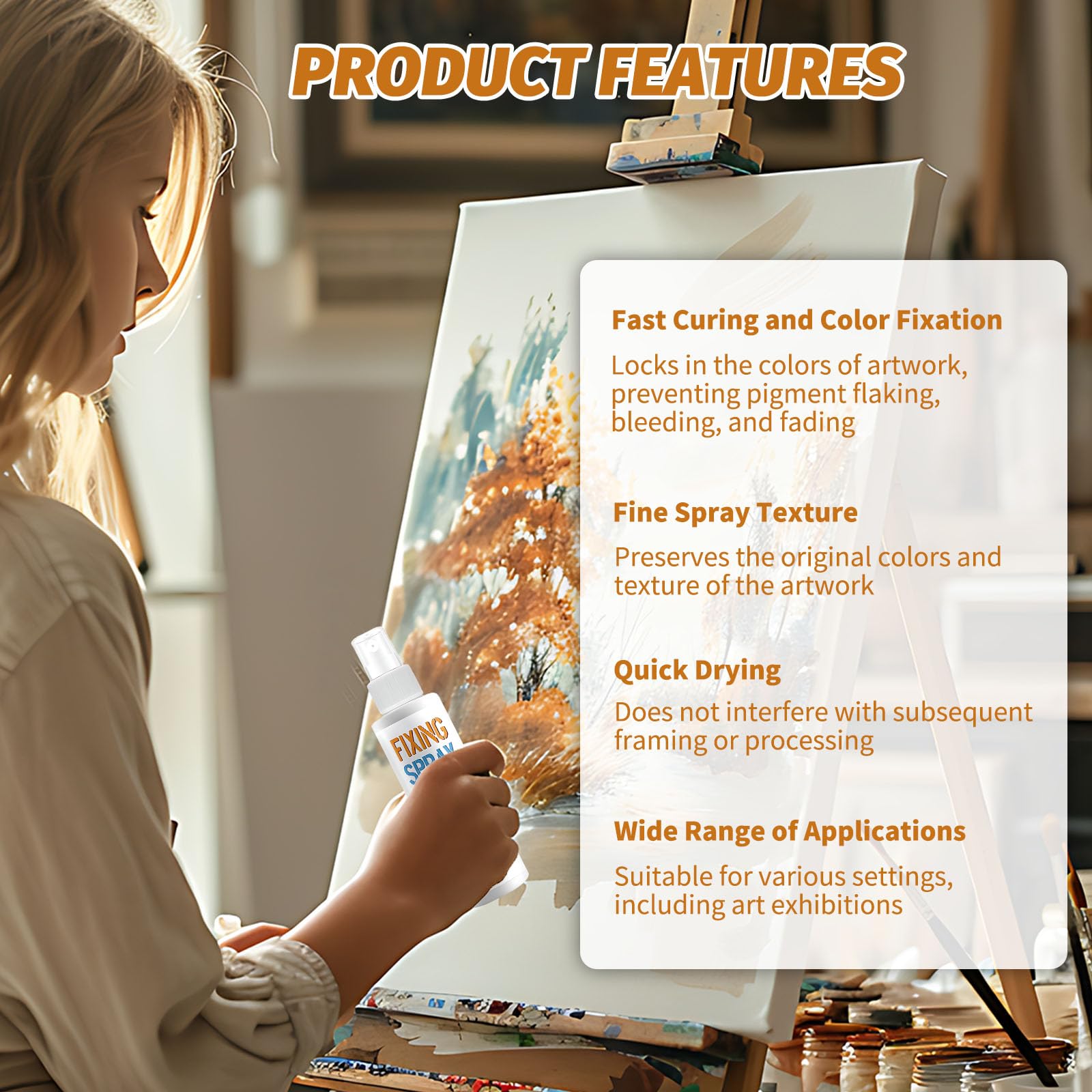 PRODUCT FEATURES

Fast Curing and Color Fixation

Locks in the colors of artwork, preventing pigment flaking, bleeding, and fading

Fine Spray Texture

Preserves the original colors and texture of the artwork

Quick Drying

Does not interfere with subsequent framing or processing

Wide Range of Applications

Suitable for various settings, including art exhibitions

FIXING SPRAY